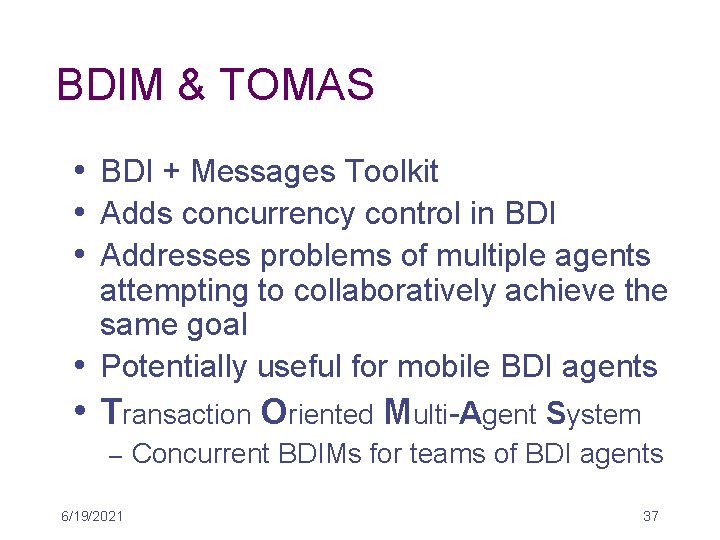 BDIM & TOMAS

• BDI + Messages Toolkit
• Adds concurrency control in BDI
• Addresses problems of multiple agents attempting to collaboratively achieve the same goal
• Potentially useful for mobile BDI agents
• Transaction Oriented Multi-Agent System
– Concurrent BDIMs for teams of BDI agents

6/19/2021

37